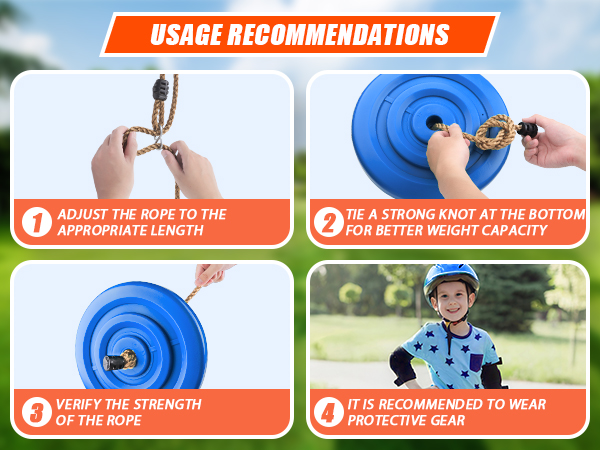 USAGE RECOMMENDATIONS

1 ADJUST THE ROPE TO THE APPROPRIATE LENGTH

2 TIE A STRONG KNOT AT THE BOTTOM FOR BETTER WEIGHT CAPACITY

3 VERIFY THE STRENGTH OF THE ROPE

4 IT IS RECOMMENDED TO WEAR PROTECTIVE GEAR